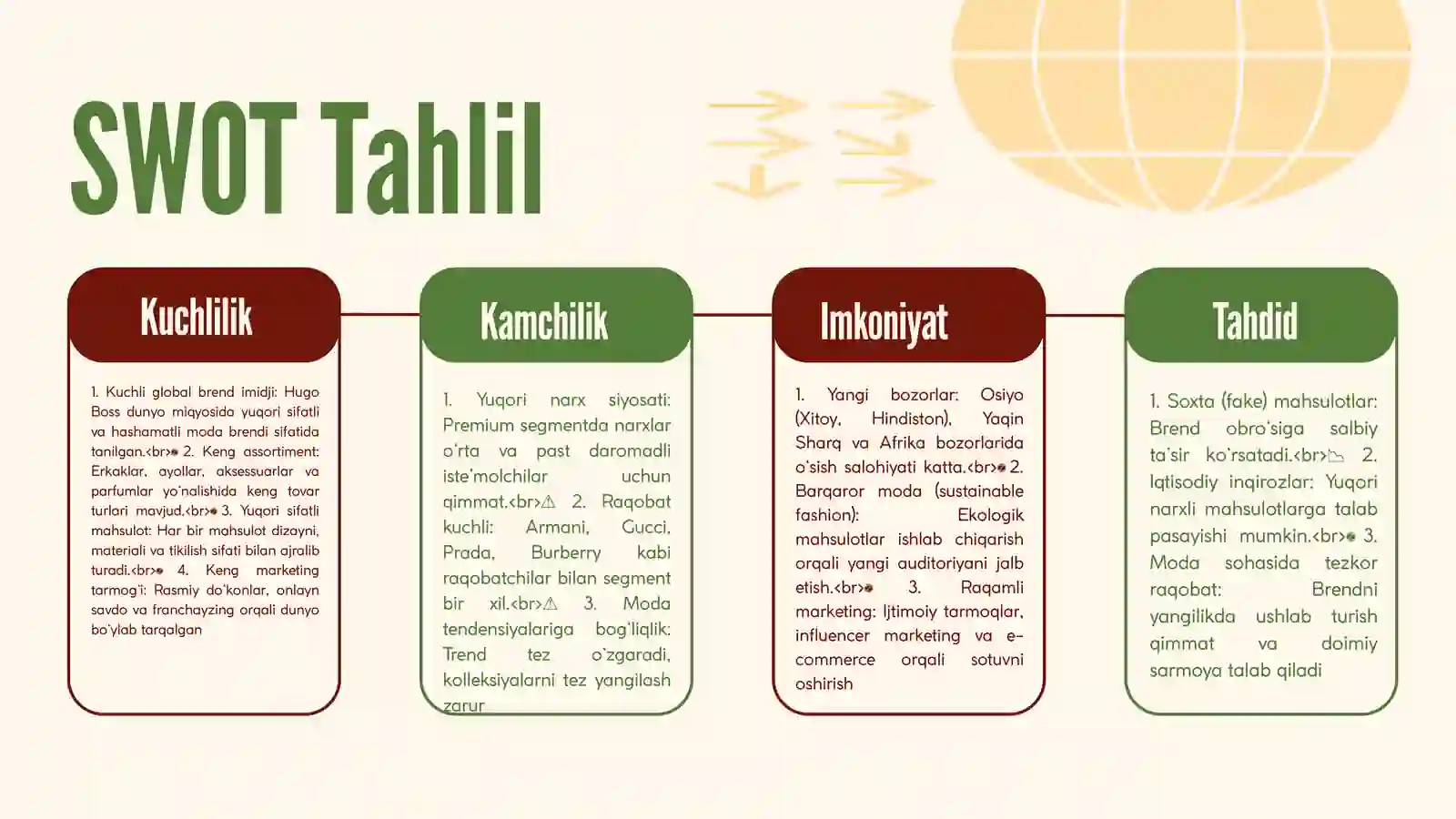 SWOT Tahlil

Kuchlilik

1. Kuchli global brend imidji: Hugo Boss dunyo miqyosida yuqori sifatli va hashamatli moda brendi sifatida tanilgan.<br>● 2. Keng assortiment: Erkaklar, ayollar, aksessuarlar va parfumlar yo'nalishida keng tovar turlari mavjud.<br>● 3. Yuqori sifatli mahsulot: Har bir mahsulot dizayni, materiali va tikilish sifati bilan ajralib turadi.<br>● 4. Keng marketing tarmog'i: Rasmiy do'konlar, onlayn savdo va franchayzing orqali dunyo bo'ylab tarqalgan

Kamchilik

1. Yuqori narx siyosati: Premium segmentda narxlar o'rta va past daromadli iste'molchilar uchun qimmat.<br>⚠ 2. Raqobat kuchli: Armani, Gucci, Prada, Burberry kabi raqobatchilar bilan segment bir xil.<br>⚠ 3. Moda tendensiyalariga bog'liqlik: Trend tez o'zgaradi, kolleksiyalarni tez yangilash zarur

Imkoniyat

1. Yangi bozorlar: Osiyo (Xitoy, Hindiston), Yaqin Sharq va Afrika bozorlarida o'sish salohiyati katta.<br>● 2. Barqaror moda (sustainable fashion): Ekologik mahsulotlar ishlab chiqarish orqali yangi auditoriyani jalb etish.<br>● 3. Raqamli marketing: Ijtimoiy tarmoqlar, influencer marketing va e-commerce orqali sotuvni oshirish

Tahdid

1. Soxta (fake) mahsulotlar: Brend obro'siga salbiy ta'sir ko'rsatadi.<br>📉 2. Iqtisodiy inqirozlar: Yuqori narxli mahsulotlarga talab pasayishi mumkin.<br>● 3. Moda sohasida tezkor raqobat: Brendni yangilikda ushlab turish qimmat va doimiy sarmoya talab qiladi